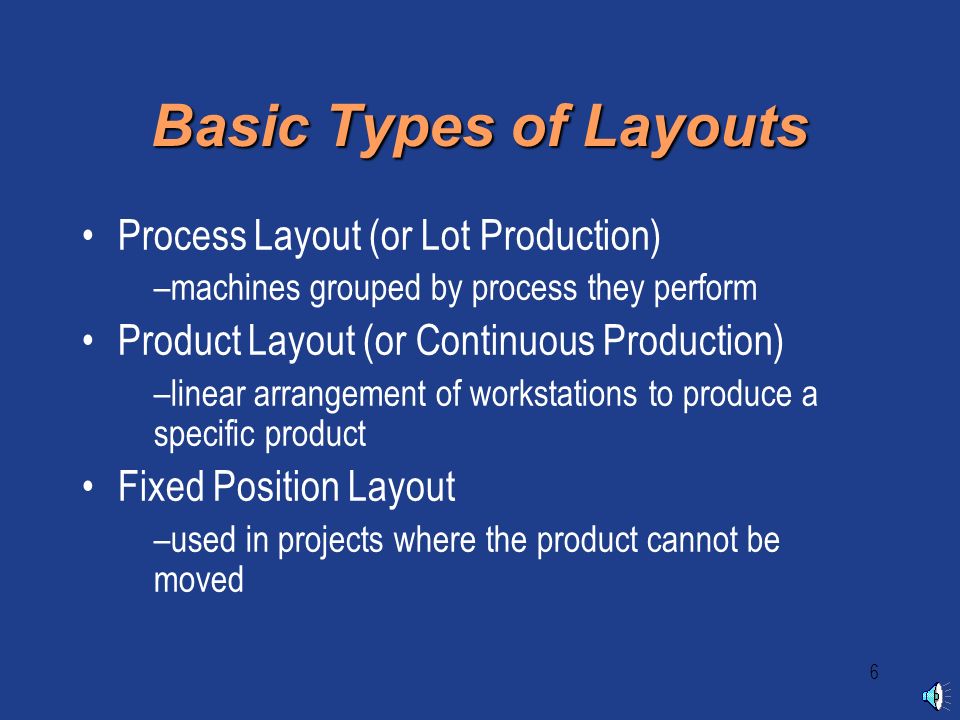 Basic Types of Layouts

• Process Layout (or Lot Production)

–machines grouped by process they perform

• Product Layout (or Continuous Production)

–linear arrangement of workstations to produce a specific product

• Fixed Position Layout

–used in projects where the product cannot be moved

6